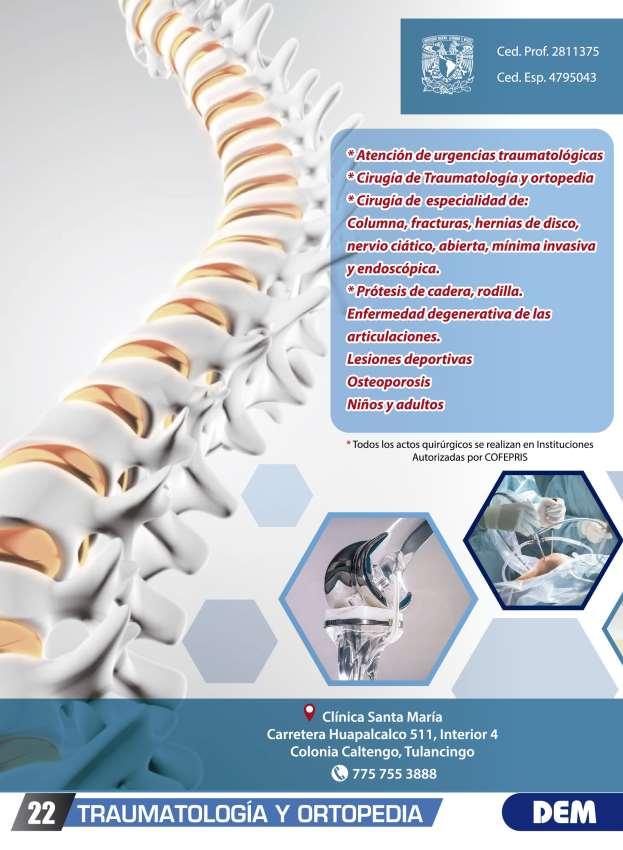 Ced. Prof. 2811375

Ced. Esp. 4795043

* Atención de urgencias traumatológicas
* Cirugía de Traumatología y ortopedia
* Cirugía de especialidad de:
Columna, fracturas, hernias de disco, nervio ciático, abierta, mínima invasiva y endoscópica.
* Prótesis de cadera, rodilla.
Enfermedad degenerativa de las articulaciones.
Lesiones deportivas
Osteoporosis
Niños y adultos

* Todos los actos quirúrgicos se realizan en Instituciones Autorizadas por COFEPRIS

Clínica Santa María
Carretera Huapalcalco 511, Interior 4
Colonia Caltengo, Tulancingo
775 755 3888

22 TRAUMATOLOGÍA Y ORTOPEDIA

DEM